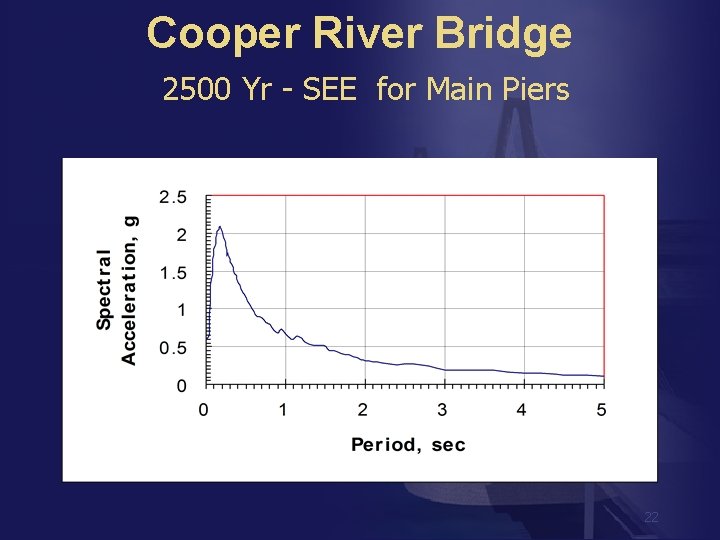 Cooper River Bridge

2500 Yr - SEE for Main Piers

Spectral Acceleration, g

2.5
2
1.5
1
0.5
0

0
1
2
3
4
5

Period, sec

22